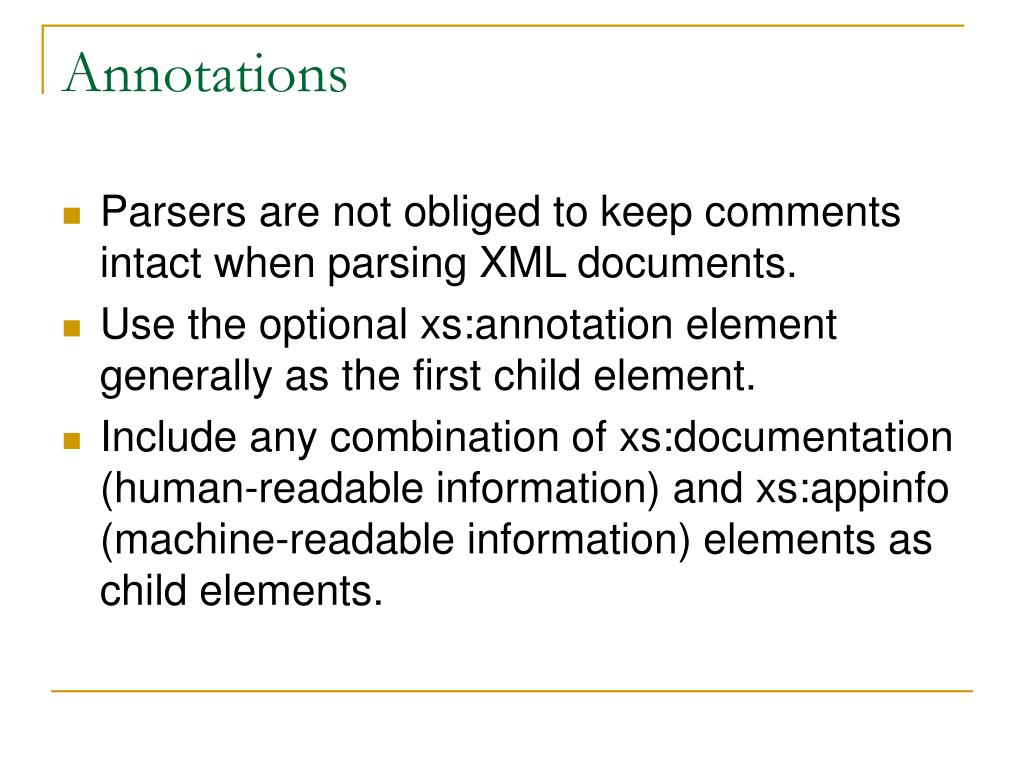 Annotations

Parsers are not obliged to keep comments intact when parsing XML documents.

Use the optional xs:annotation element generally as the first child element.

Include any combination of xs:documentation (human-readable information) and xs:appinfo (machine-readable information) elements as child elements.